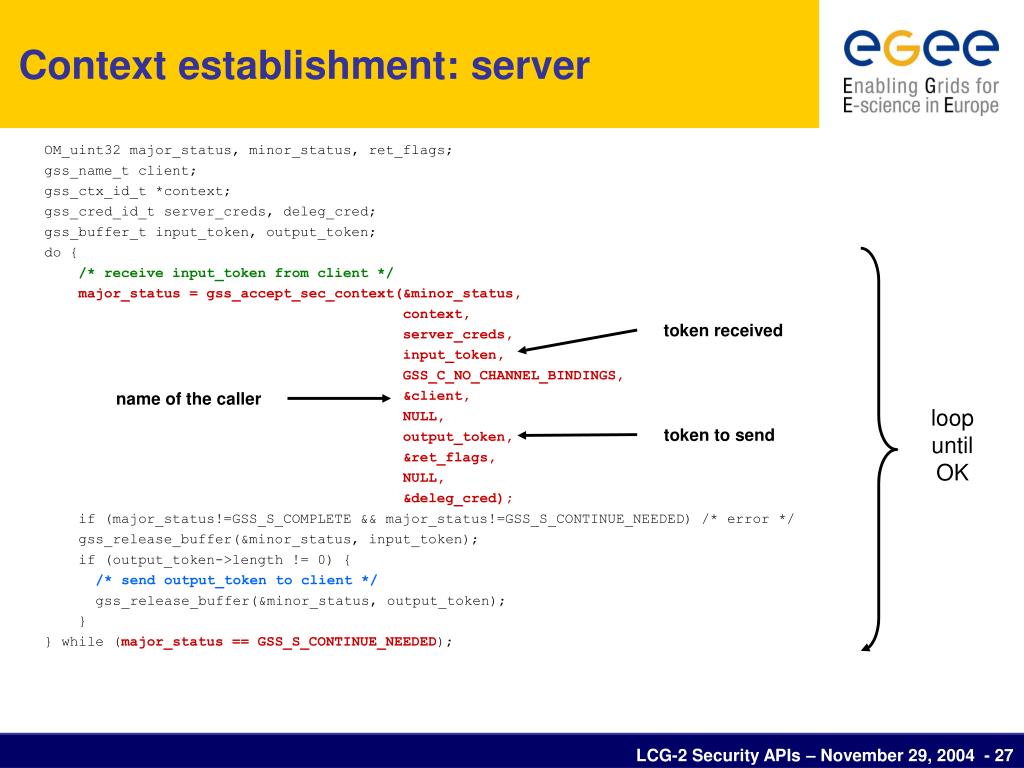 Context establishment: server

eGee
Enabling Grids for E-science in Europe

OM_uint32 major_status, minor_status, ret_flags;
gss_name_t client;
gss_ctx_id_t *context;
gss_cred_id_t server_creds, deleg_cred;
gss_buffer_t input_token, output_token;
do {
    /* receive input_token from client */
    major_status = gss_accept_sec_context(&minor_status,
                                          context,
                                          server_creds,
                                          input_token,
                                          GSS_C_NO_CHANNEL_BINDINGS,
                                          &client,
                                          NULL,
                                          output_token,
                                          &ret_flags,
                                          NULL,
                                          &deleg_cred);
    if (major_status!=GSS_S_COMPLETE && major_status!=GSS_S_CONTINUE_NEEDED) /* error */
    gss_release_buffer(&minor_status, input_token);
    if (output_token->length != 0) {
      /* send output_token to client */
      gss_release_buffer(&minor_status, output_token);
    }
} while (major_status == GSS_S_CONTINUE_NEEDED);

token received

name of the caller

token to send

loop until OK

LCG-2 Security APIs – November 29, 2004 - 27